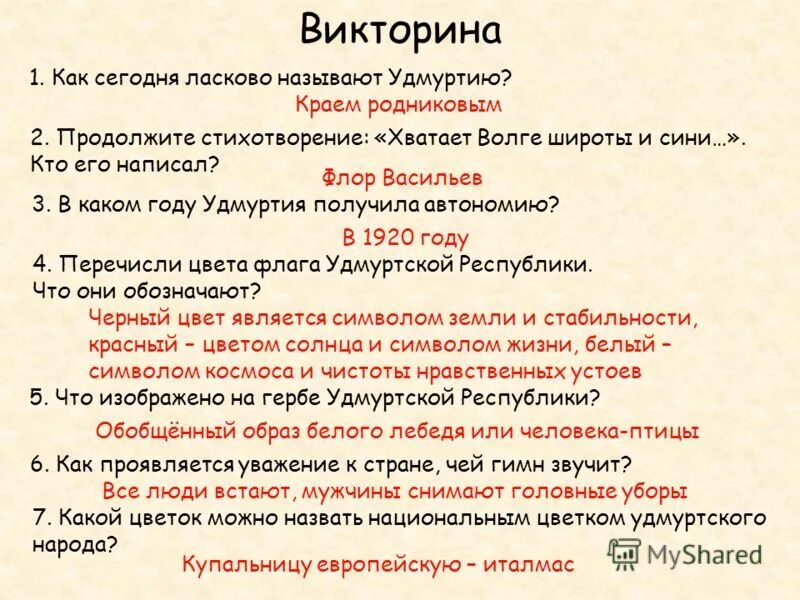 Викторина

1. Как сегодня ласково называют Удмуртию?

Краем родниковым

2. Продолжите стихотворение: «Хватает Волге широты и сини…». Кто его написал?

Флор Васильев

3. В каком году Удмуртия получила автономию?

В 1920 году

4. Перечисли цвета флага Удмуртской Республики. Что они обозначают?

Черный цвет является символом земли и стабильности, красный – цветом солнца и символом жизни, белый – символом космоса и чистоты нравственных устоев

5. Что изображено на гербе Удмуртской Республики?

Обобщённый образ белого лебедя или человека-птицы

6. Как проявляется уважение к стране, чей гимн звучит?

Все люди встают, мужчины снимают головные уборы

7. Какой цветок можно назвать национальным цветком удмуртского народа?

Купальницу европейскую – италмас

MyShared